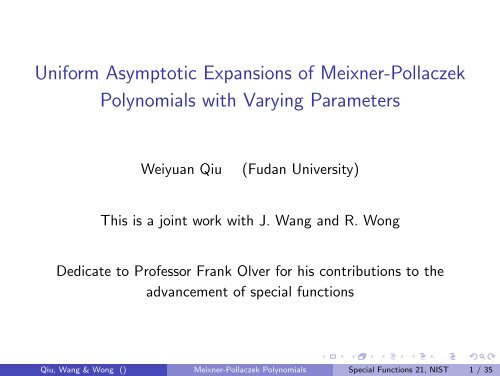 Uniform Asymptotic Expansions of Meixner-Pollaczek Polynomials with Varying Parameters

Weiyuan Qiu (Fudan University)

This is a joint work with J. Wang and R. Wong

Dedicate to Professor Frank Olver for his contributions to the advancement of special functions

Qiu, Wang & Wong () Meixner-Pollaczek Polynomials Special Functions 21, NIST 1 / 35